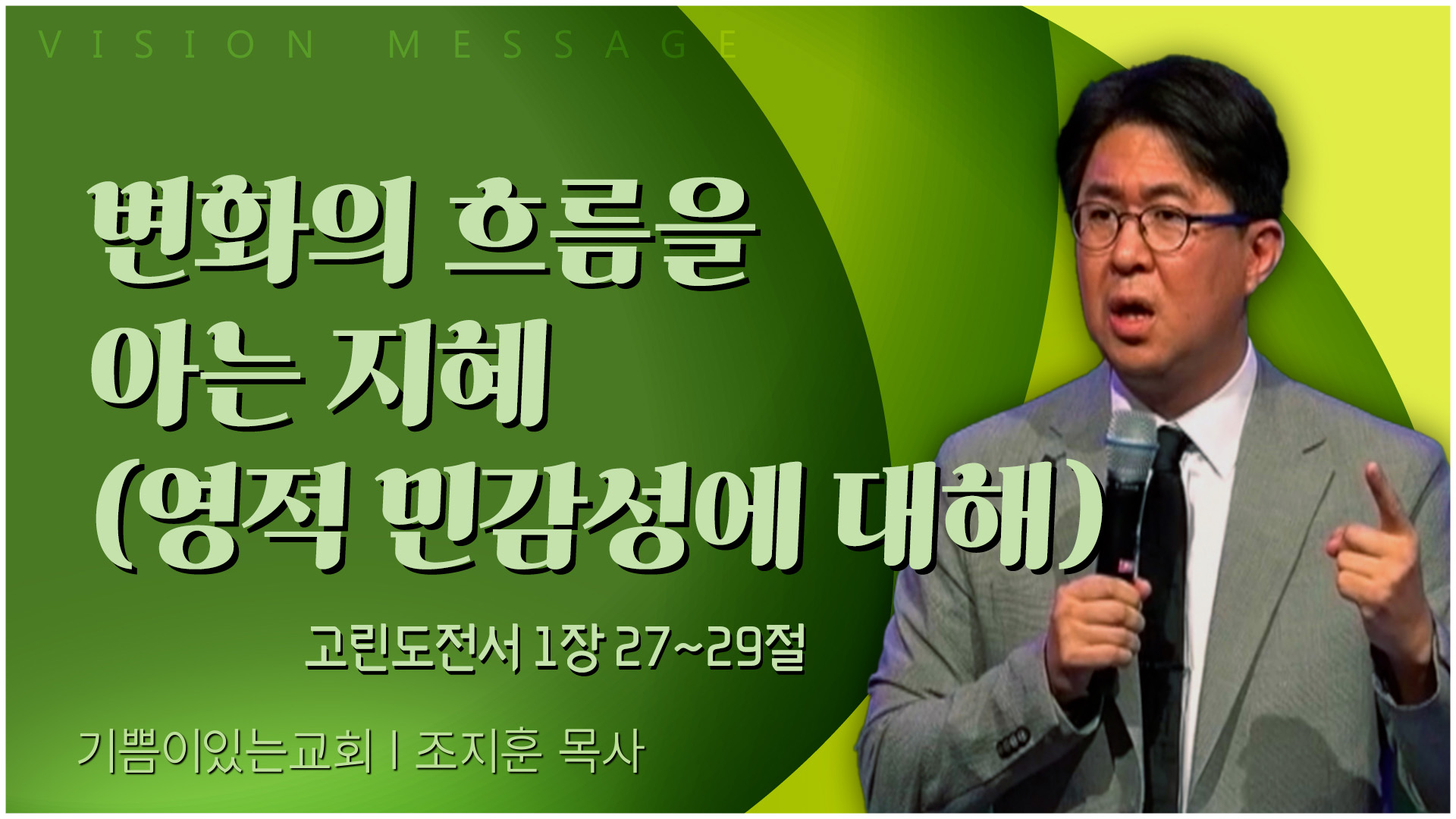 VISION MESSAGE

변화의 흐름을 아는 지혜 (영적 민감성에 대해)

고린도전서 1장 27~29절

기쁨이있는교회 | 조지훈 목사